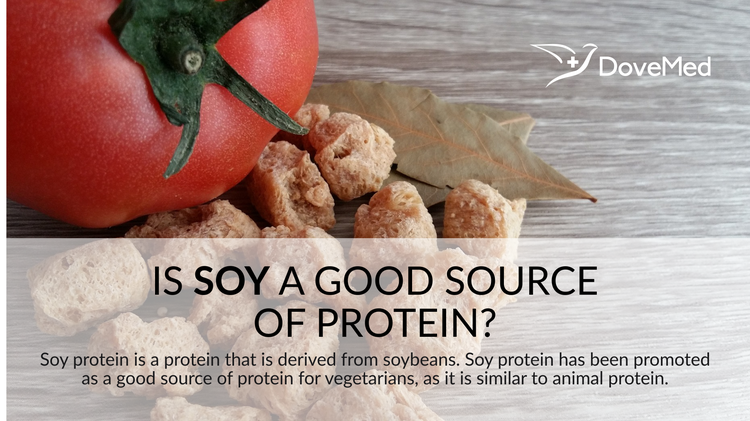 DoveMed

IS SOY A GOOD SOURCE OF PROTEIN?

Soy protein is a protein that is derived from soybeans. Soy protein has been promoted as a good source of protein for vegetarians, as it is similar to animal protein.